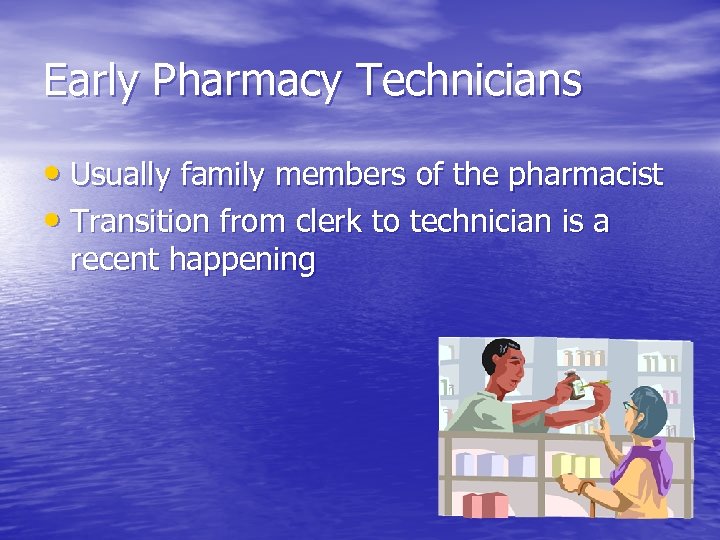 Early Pharmacy Technicians

• Usually family members of the pharmacist
• Transition from clerk to technician is a recent happening